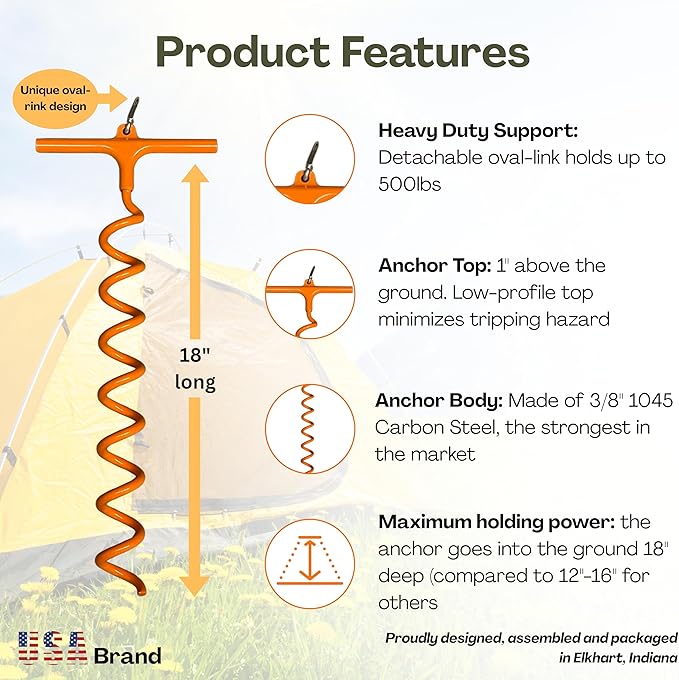 Product Features

Unique oval-rink design

18" long

Heavy Duty Support: Detachable oval-link holds up to 500lbs

Anchor Top: 1" above the ground. Low-profile top minimizes tripping hazard

Anchor Body: Made of 3/8" 1045 Carbon Steel, the strongest in the market

Maximum holding power: the anchor goes into the ground 18" deep (compared to 12"-16" for others

USA Brand

Proudly designed, assembled and packaged in Elkhart, Indiana